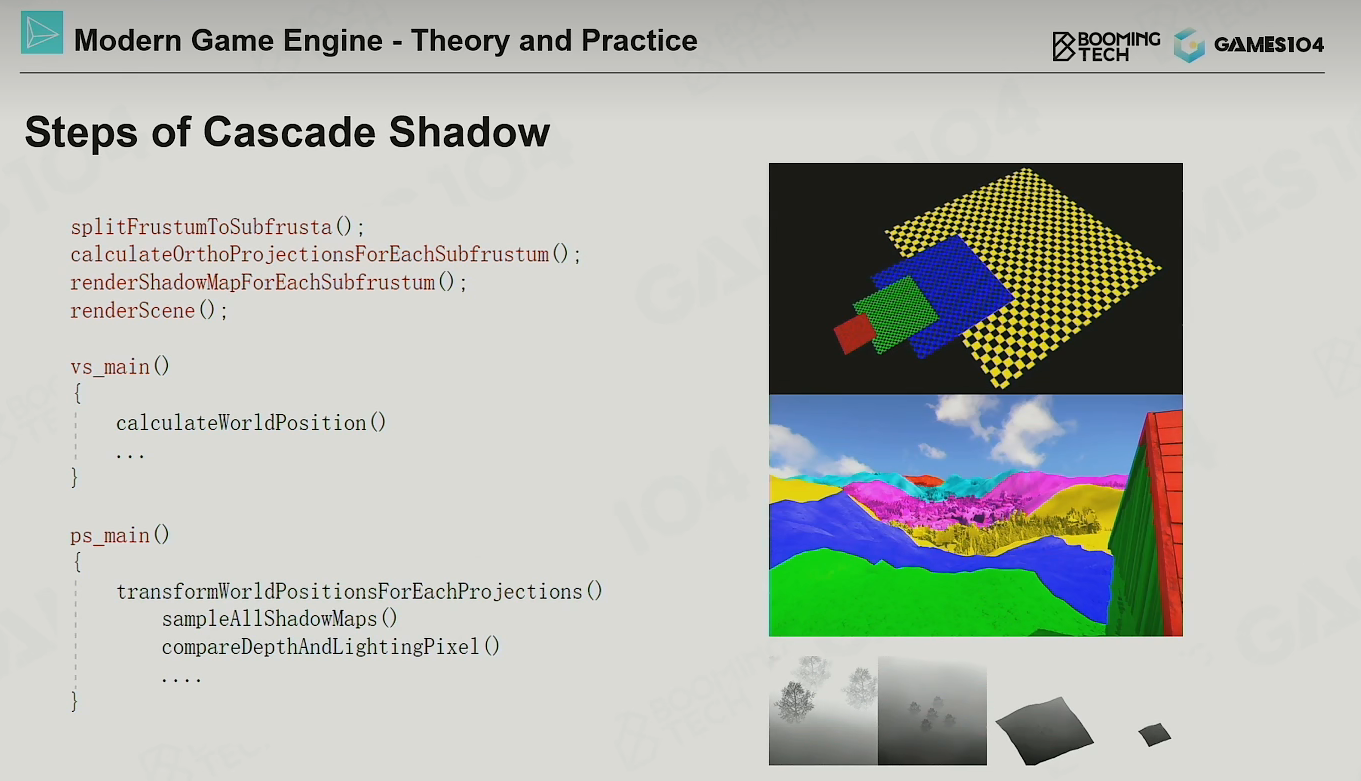 Modern Game Engine - Theory and Practice

BOOMING TECH GAMES104

Steps of Cascade Shadow

splitFrustumToSubfrusta();
calculateOrthoProjectionsForEachSubfrustum();
renderShadowMapForEachSubfrustum();
renderScene();

vs_main()
{
calculateWorldPosition()
...
}

ps_main()
{
transformWorldPositionsForEachProjections()
sampleAllShadowMaps()
compareDepthAndLightingPixel()
....
}